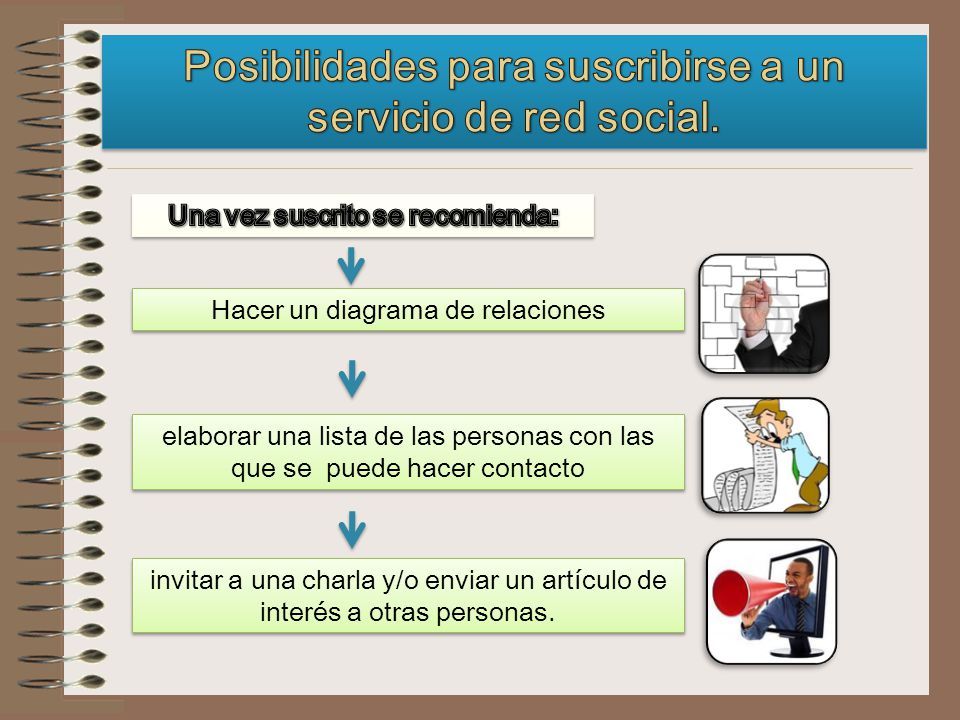 Posibilidades para suscribirse a un servicio de red social.

Una vez suscrito se recomienda:

Hacer un diagrama de relaciones

elaborar una lista de las personas con las que se puede hacer contacto

invitar a una charla y/o enviar un artículo de interés a otras personas.